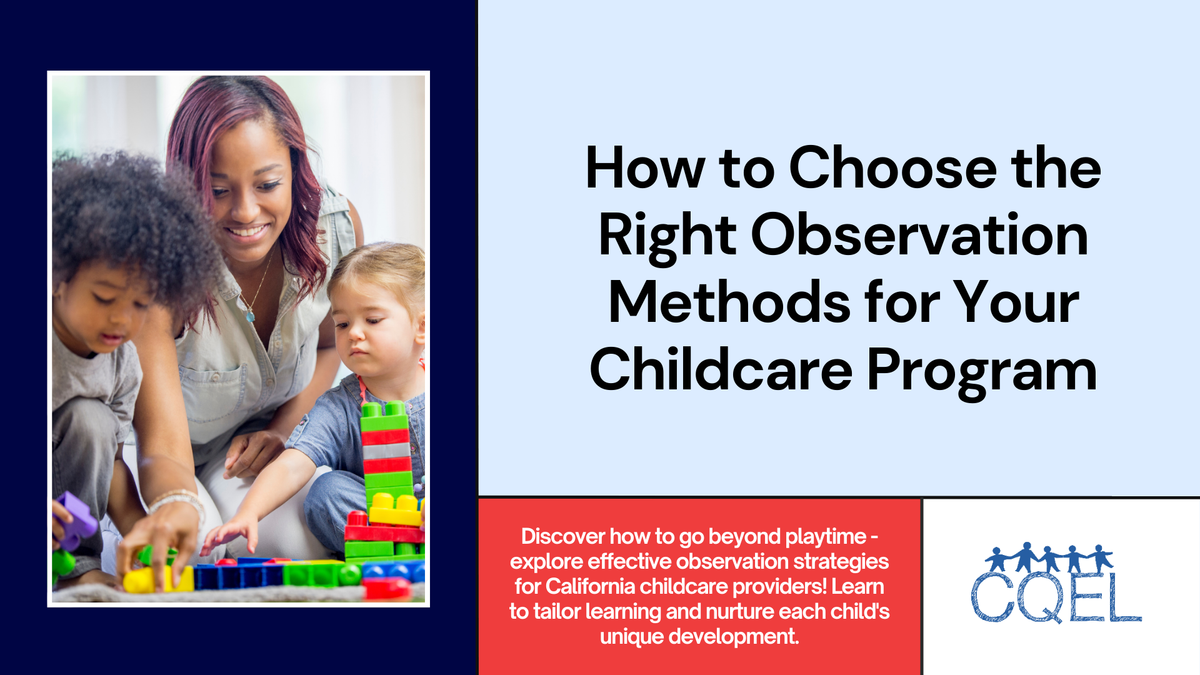 How to Choose the Right Observation Methods for Your Childcare Program

Discover how to go beyond playtime - explore effective observation strategies for California childcare providers! Learn to tailor learning and nurture each child's unique development.

CQEL